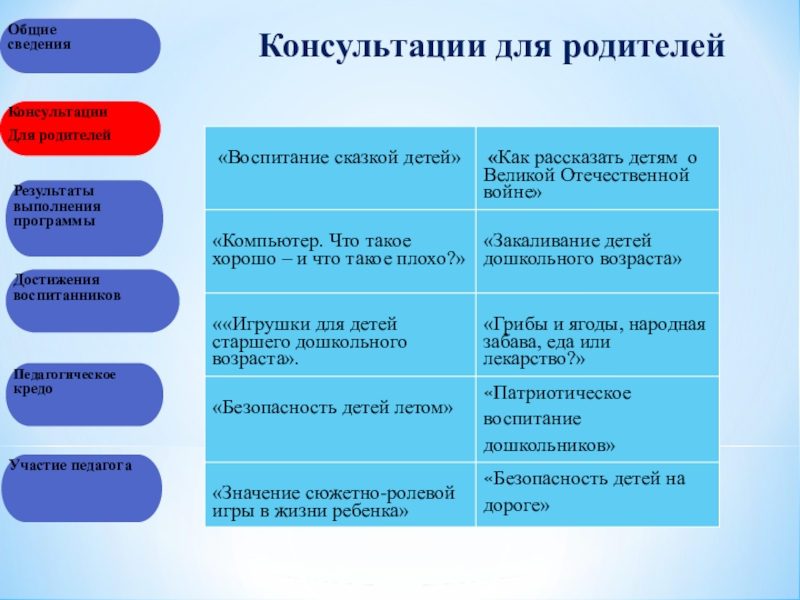 Общие сведения

Консультации Для родителей

Результаты выполнения программы

Достижения воспитанников

Педагогическое кредо

Участие педагога

Консультации для родителей

| «Воспитание сказкой детей» | «Как рассказать детям о Великой Отечественной войне» |
|---|---|
| «Компьютер. Что такое хорошо – и что такое плохо?» | «Закаливание детей дошкольного возраста» |
| ««Игрушки для детей старшего дошкольного возраста». | «Грибы и ягоды, народная забава, еда или лекарство?» |
| «Безопасность детей летом» | «Патриотическое воспитание дошкольников» |
| «Значение сюжетно-ролевой игры в жизни ребенка» | «Безопасность детей на дороге» |